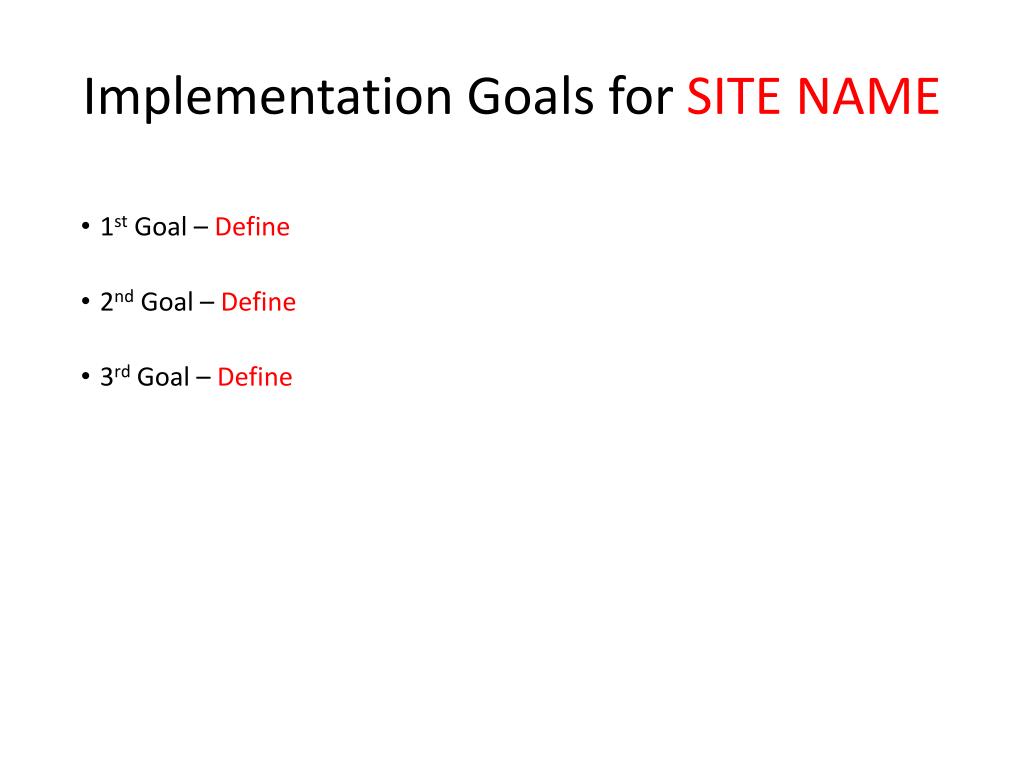 Implementation Goals for SITE NAME

• 1st Goal – Define

• 2nd Goal – Define

• 3rd Goal – Define